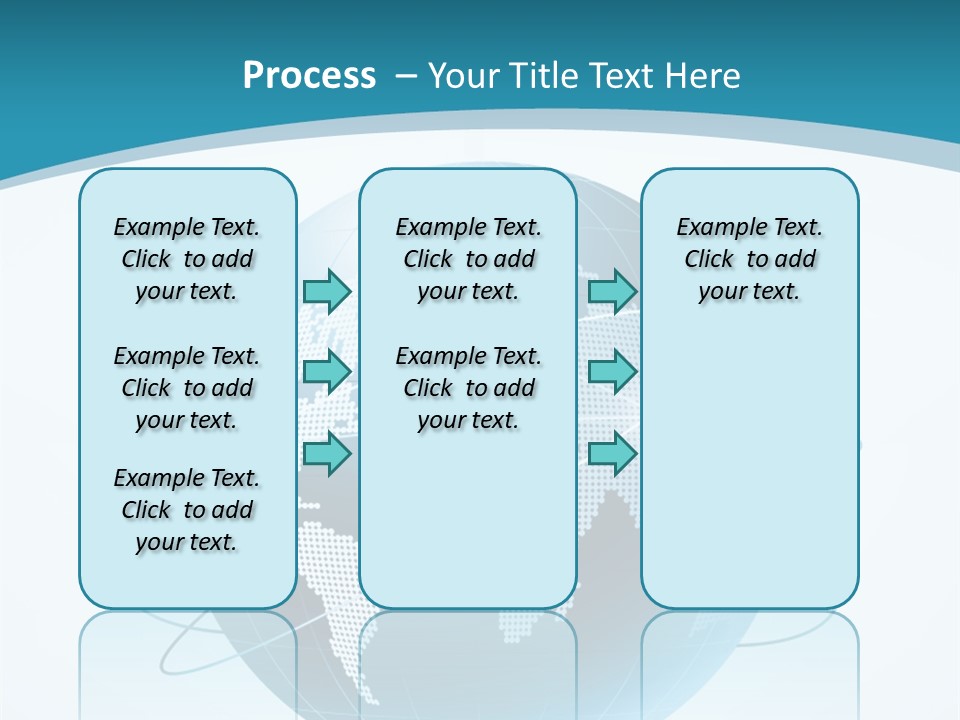 Process – Your Title Text Here

Example Text. Click to add your text.

Example Text. Click to add your text.

Example Text. Click to add your text.

Example Text. Click to add your text.

Example Text. Click to add your text.

Example Text. Click to add your text.